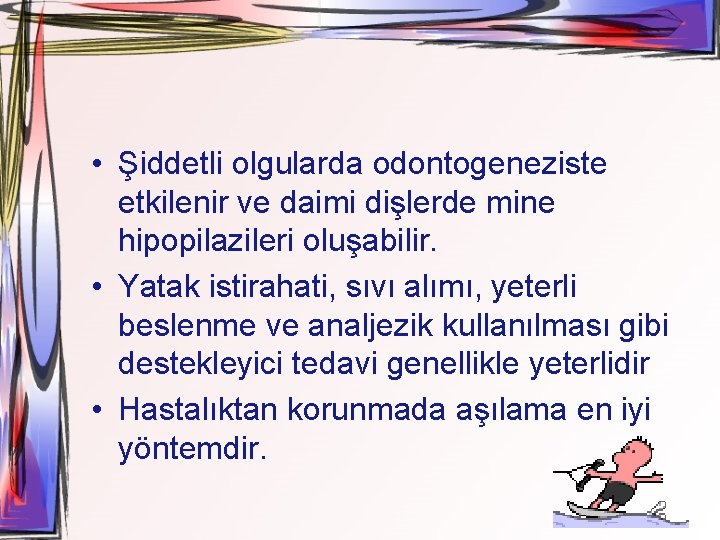 • Şiddetli olgularda odontogeneziste etkilenir ve daimi dişlerde mine hipopilazileri oluşabilir.
• Yatak istirahati, sıvı alımı, yeterli beslenme ve analjezik kullanılması gibi destekleyici tedavi genellikle yeterlidir
• Hastalıktan korunmada aşılama en iyi yöntemdir.